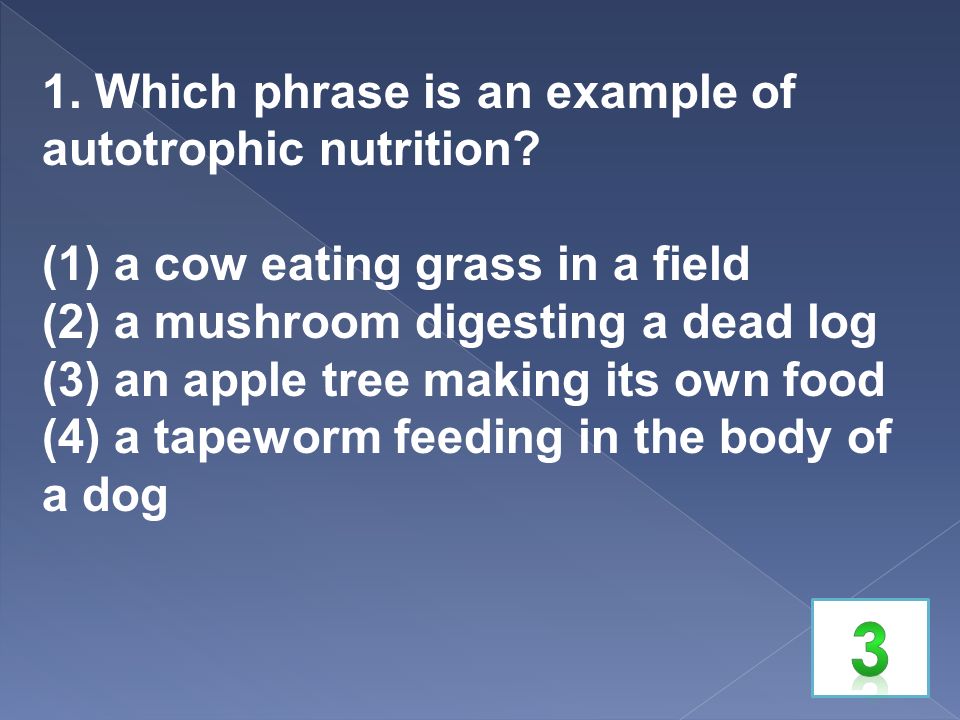 1. Which phrase is an example of autotrophic nutrition?

(1) a cow eating grass in a field
(2) a mushroom digesting a dead log
(3) an apple tree making its own food
(4) a tapeworm feeding in the body of a dog

3